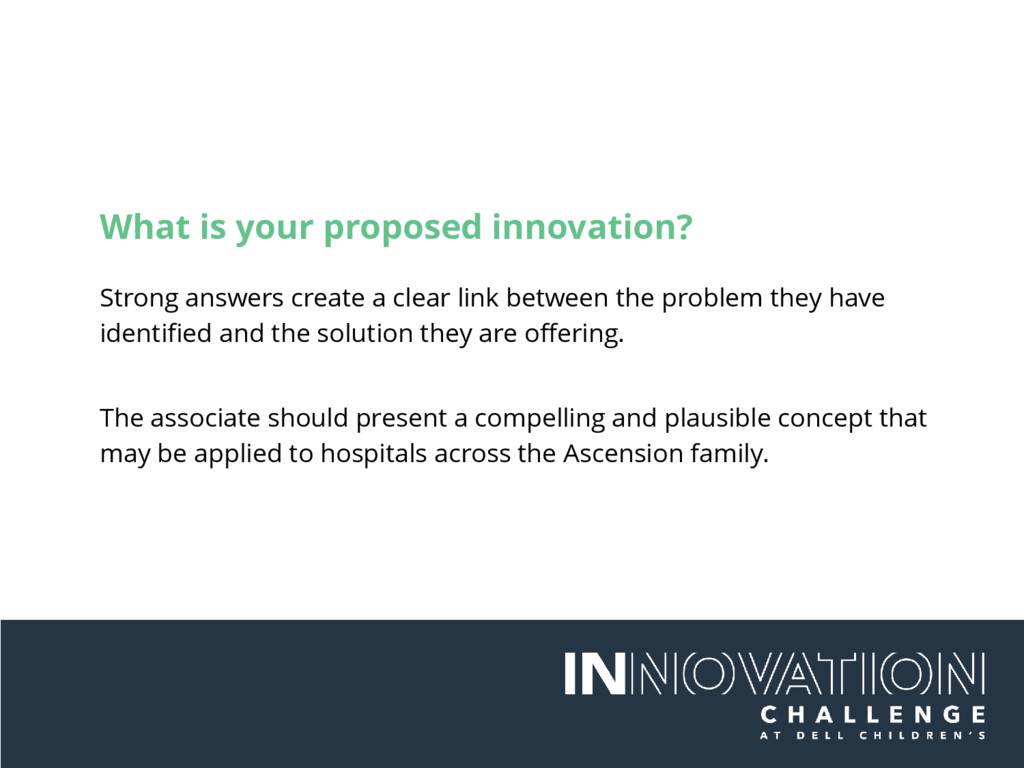 What is your proposed innovation?

Strong answers create a clear link between the problem they have identified and the solution they are offering.

The associate should present a compelling and plausible concept that may be applied to hospitals across the Ascension family.

INNOVATION
CHALLENGE
AT DELL CHILDREN'S